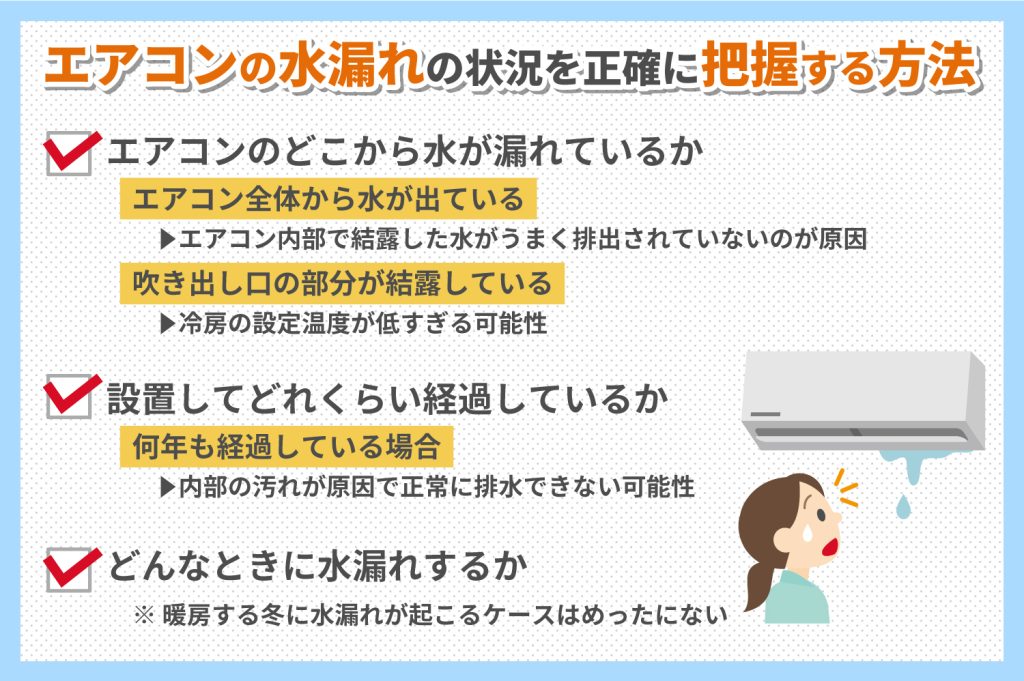 エアコンの水漏れの状況を正確に把握する方法

エアコンのどこから水が漏れているか

エアコン全体から水が出ている

▶エアコン内部で結露した水がうまく排出されていないのが原因

吹き出し口の部分が結露している

▶冷房の設定温度が低すぎる可能性

設置してどれくらい経過しているか

何年も経過している場合

▶内部の汚れが原因で正常に排水できない可能性

どんなときに水漏れするか

※ 暖房する冬に水漏れが起こるケースはめったにない